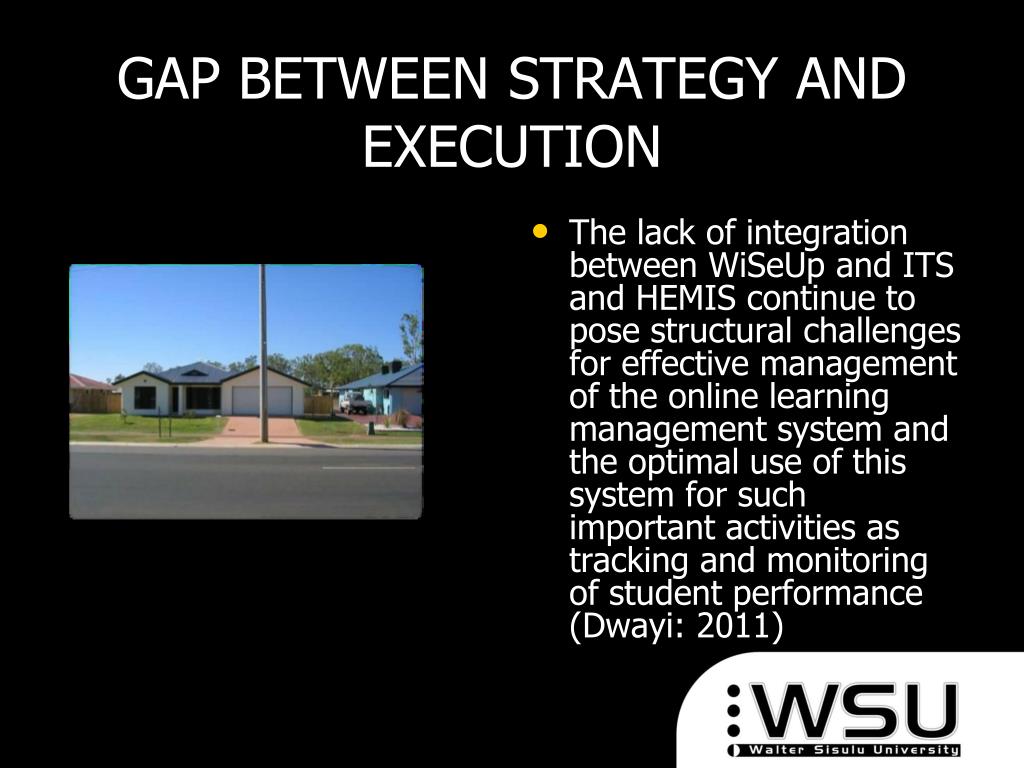 GAP BETWEEN STRATEGY AND EXECUTION

• The lack of integration between WiSeUp and ITS and HEMIS continue to pose structural challenges for effective management of the online learning management system and the optimal use of this system for such important activities as tracking and monitoring of student performance (Dwayi: 2011)

WSU
Walter Sisulu University